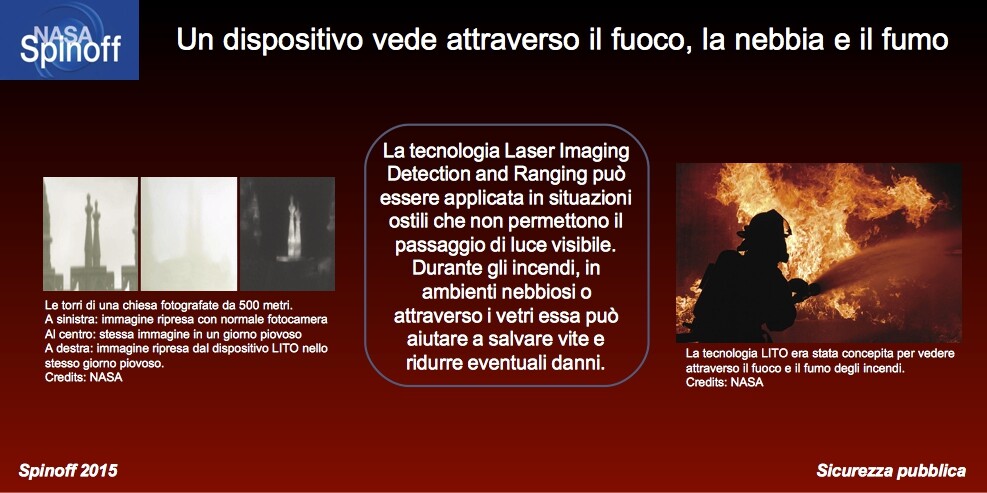 NASA Spinoff

Un dispositivo vede attraverso il fuoco, la nebbia e il fumo

Le torri di una chiesa fotografate da 500 metri.
A sinistra: immagine ripresa con normale fotocamera
Al centro: stessa immagine in un giorno piovoso
A destra: immagine ripresa dal dispositivo LITO nello stesso giorno piovoso.
Credits: NASA

La tecnologia Laser Imaging Detection and Ranging può essere applicata in situazioni ostili che non permettono il passaggio di luce visibile. Durante gli incendi, in ambienti nebbiosi o attraverso i vetri essa può aiutare a salvare vite e ridurre eventuali danni.

La tecnologia LITO era stata concepita per vedere attraverso il fuoco e il fumo degli incendi.
Credits: NASA

Spinoff 2015

Sicurezza pubblica